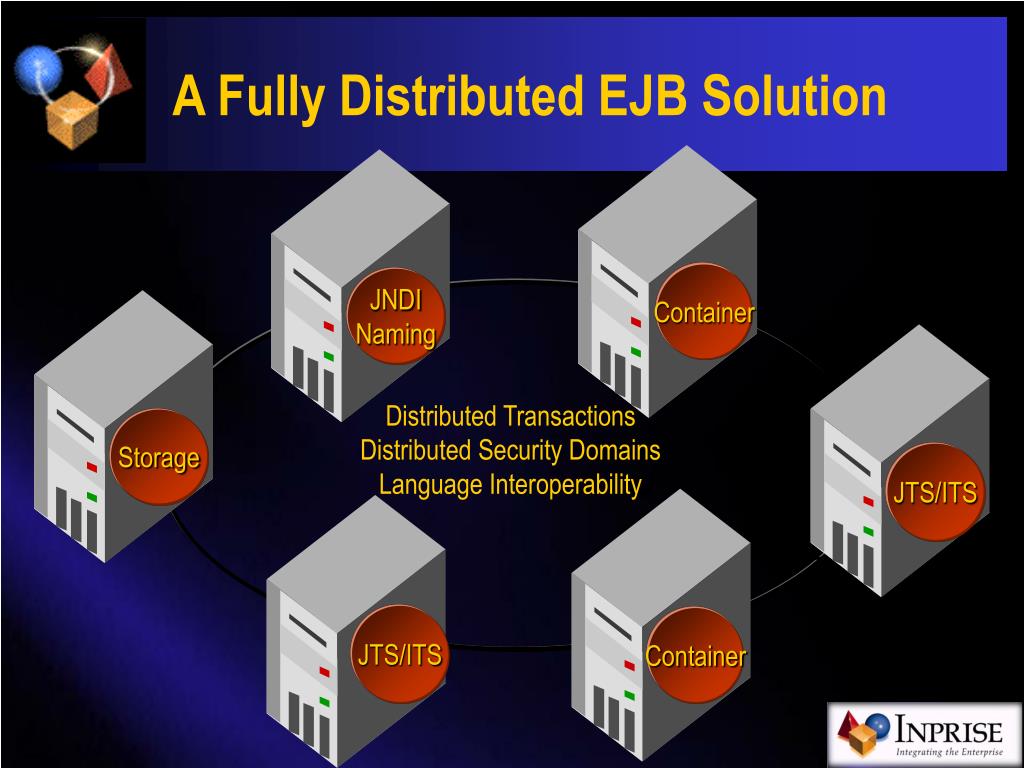 A Fully Distributed EJB Solution

JNDI Naming

Container

Storage

Distributed Transactions
Distributed Security Domains
Language Interoperability

JTS/ITS

JTS/ITS

Container

INPRISE
Integrating the Enterprise